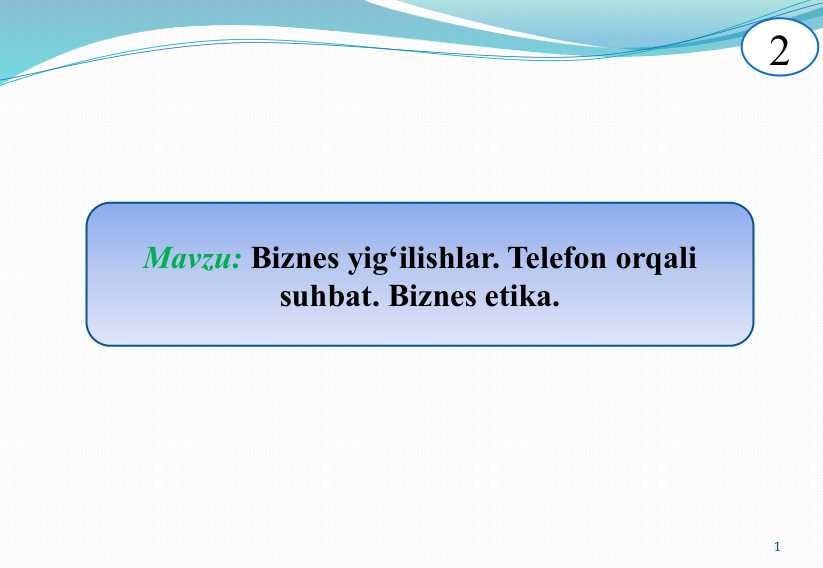 2

Mavzu: Biznes yig‘ilishlar. Telefon orqali suhbat. Biznes etika.

1